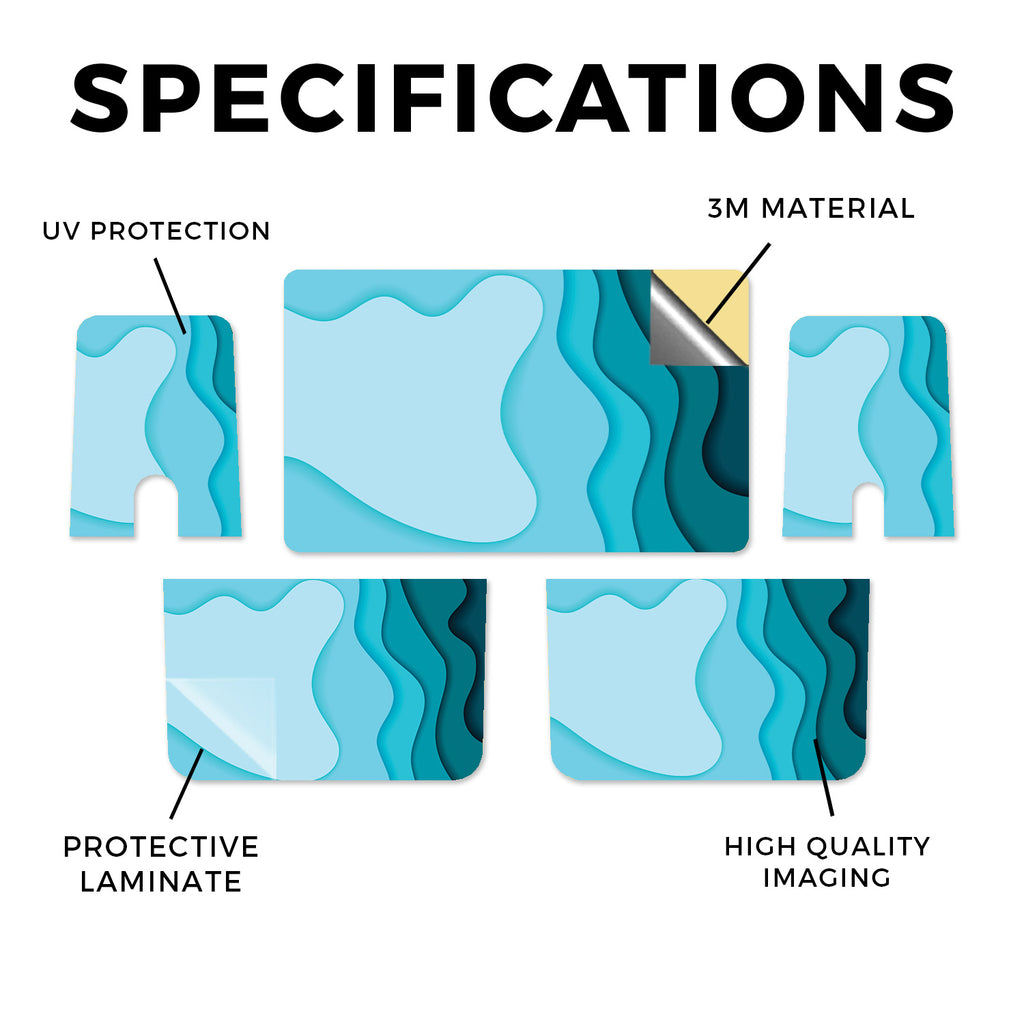 SPECIFICATIONS

UV PROTECTION

3M MATERIAL

PROTECTIVE LAMINATE

HIGH QUALITY IMAGING